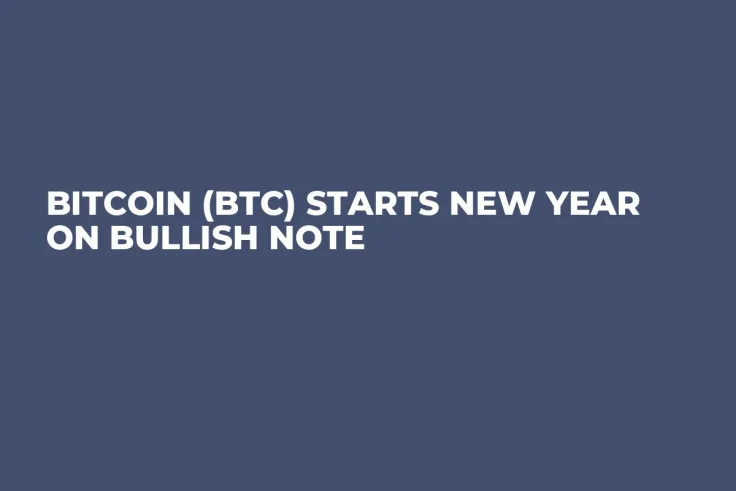 BITCOIN (BTC) STARTS NEW YEAR ON BULLISH NOTE